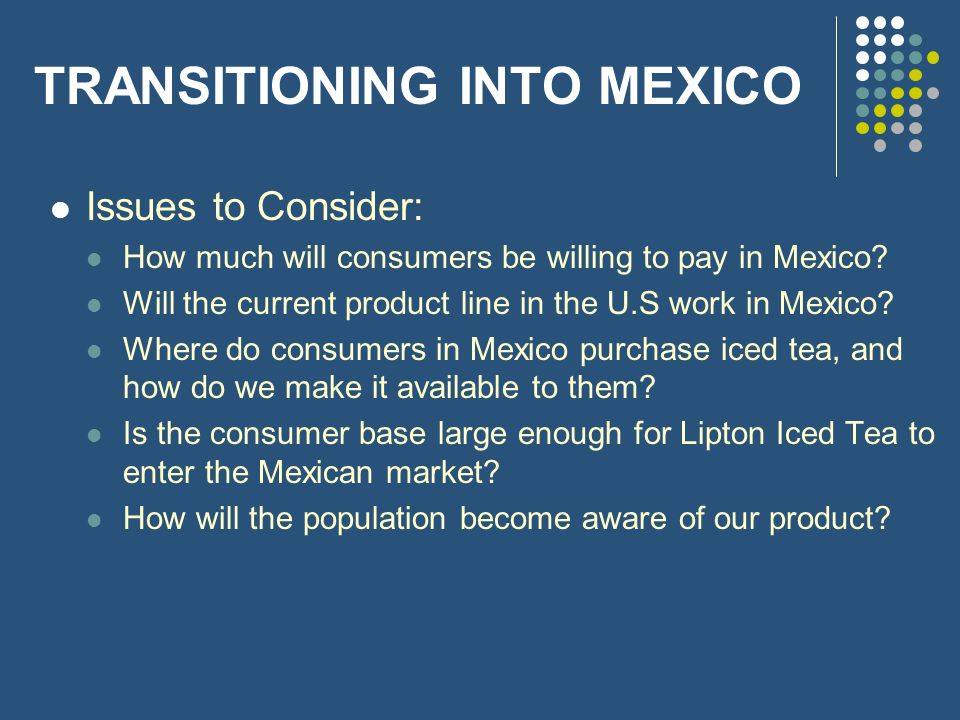 TRANSITIONING INTO MEXICO

- Issues to Consider:
  - How much will consumers be willing to pay in Mexico?
  - Will the current product line in the U.S work in Mexico?
  - Where do consumers in Mexico purchase iced tea, and how do we make it available to them?
  - Is the consumer base large enough for Lipton Iced Tea to enter the Mexican market?
  - How will the population become aware of our product?